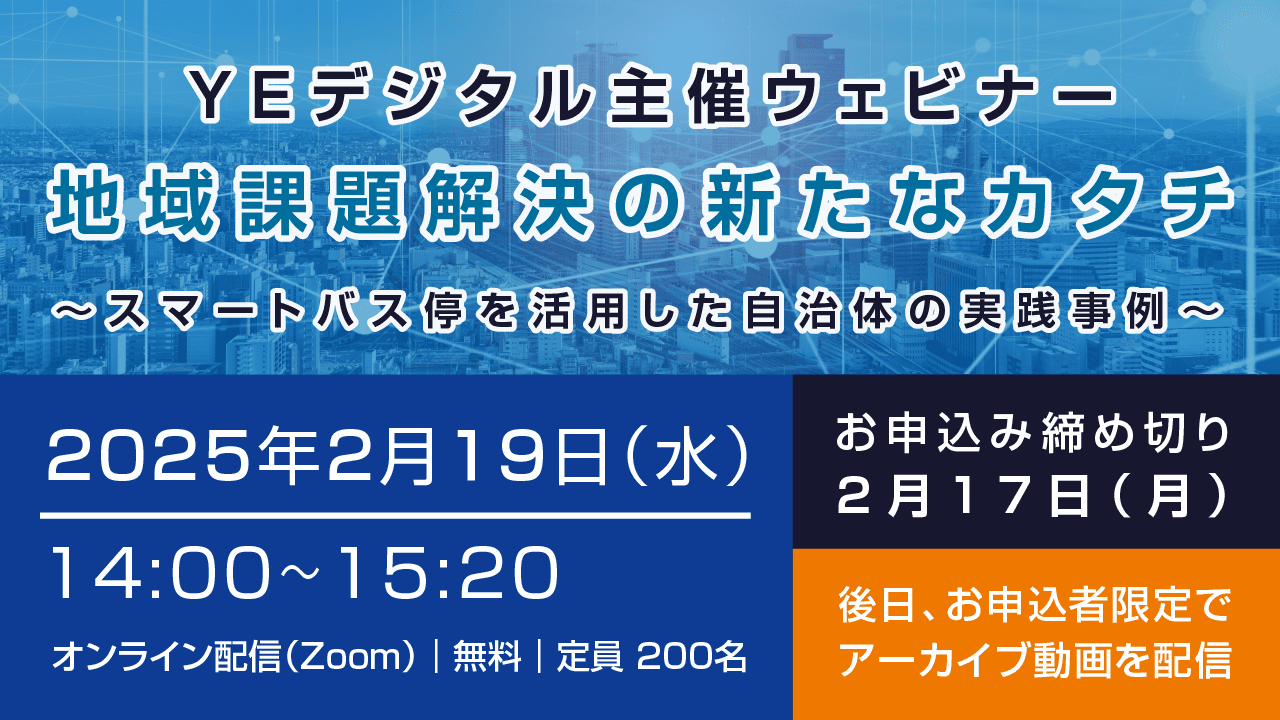 ＹＥデジタル主催ウェビナー
地域課題解決の新たなカタチ
～スマートバス停を活用した自治体の実践事例～

2025年2月19日（水）

14:00～15:20

オンライン配信（Zoom）｜無料｜定員 200名

お申込み締め切り
２月１７日（月）

後日、お申込者限定で
アーカイブ動画を配信